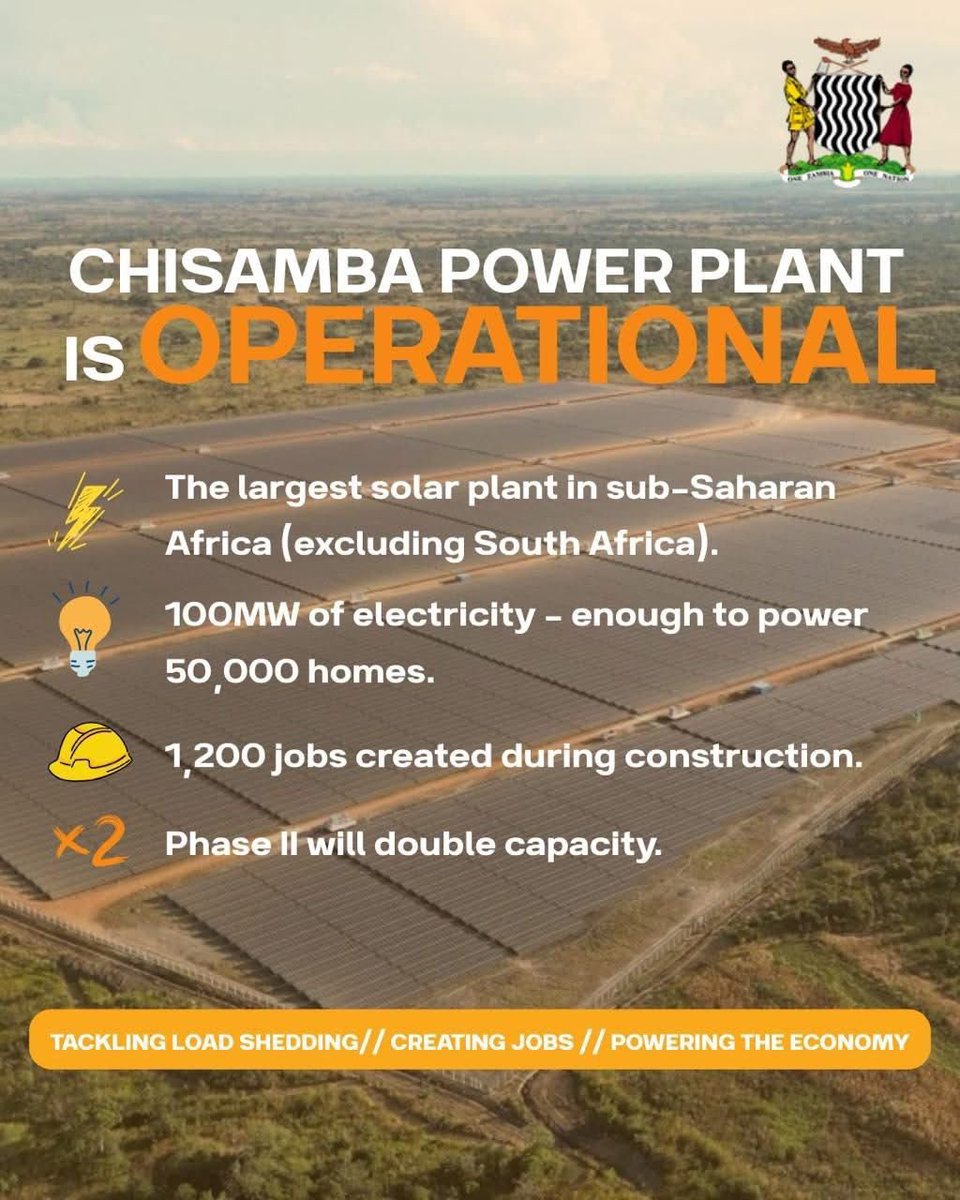 ONE ZAMBIA ONE NATION

CHISAMBA POWER PLANT IS OPERATIONAL

The largest solar plant in sub-Saharan Africa (excluding South Africa).

100MW of electricity - enough to power 50,000 homes.

1,200 jobs created during construction.

×2 Phase II will double capacity.

TACKLING LOAD SHEDDING// CREATING JOBS // POWERING THE ECONOMY